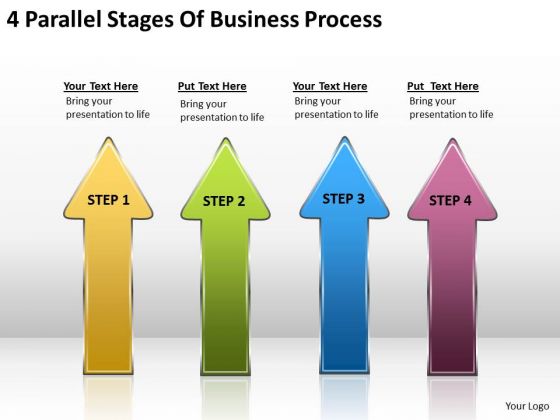 4 Parallel Stages Of Business Process

Your Text Here
Bring your presentation to life

Put Text Here
Bring your presentation to life

Your Text Here
Bring your presentation to life

Put Text Here
Bring your presentation to life

STEP 1

STEP 2

STEP 3

STEP 4

Your Logo